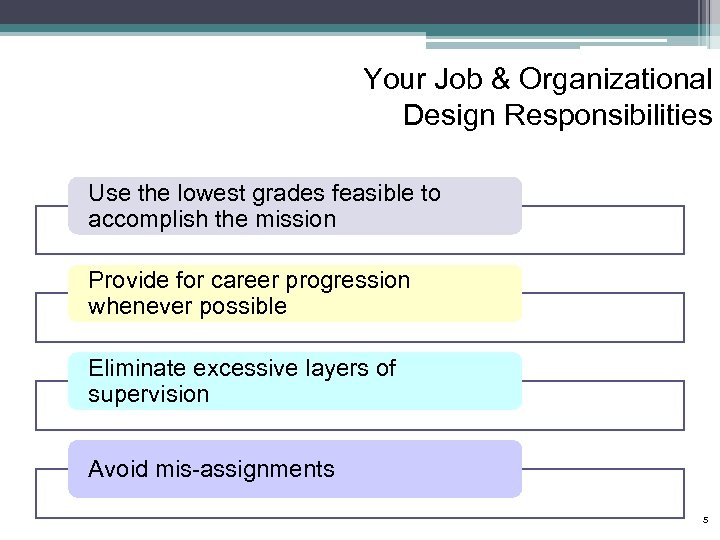 Your Job & Organizational Design Responsibilities

Use the lowest grades feasible to accomplish the mission

Provide for career progression whenever possible

Eliminate excessive layers of supervision

Avoid mis-assignments

5